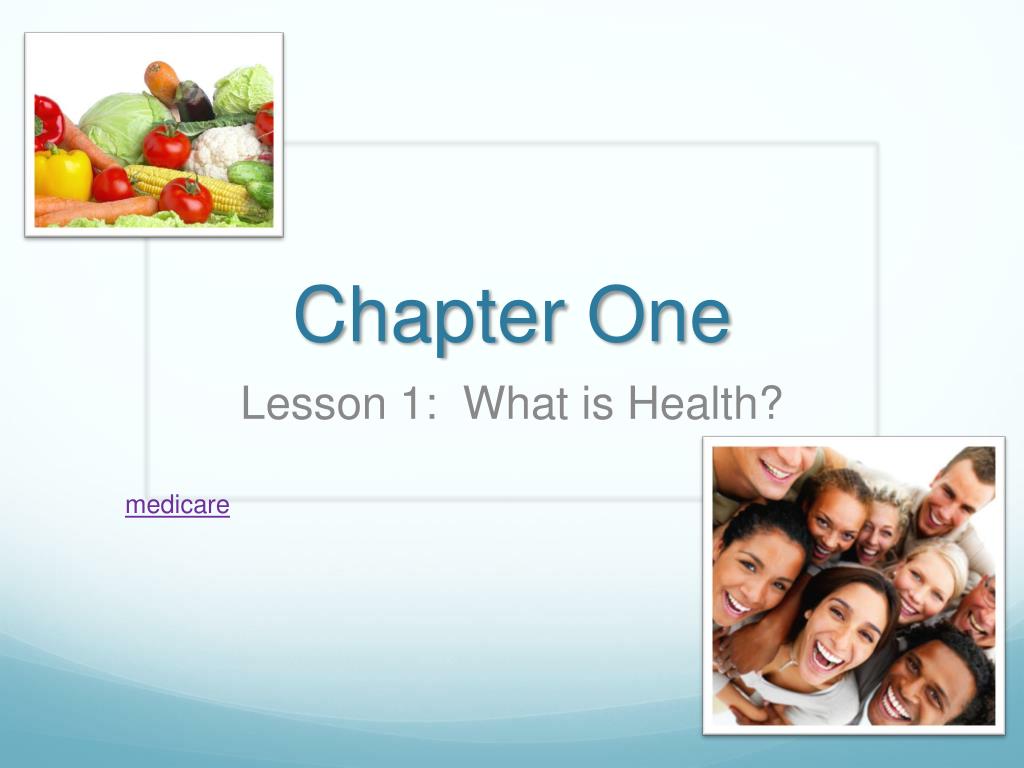 Chapter One

Lesson 1: What is Health?

medicare